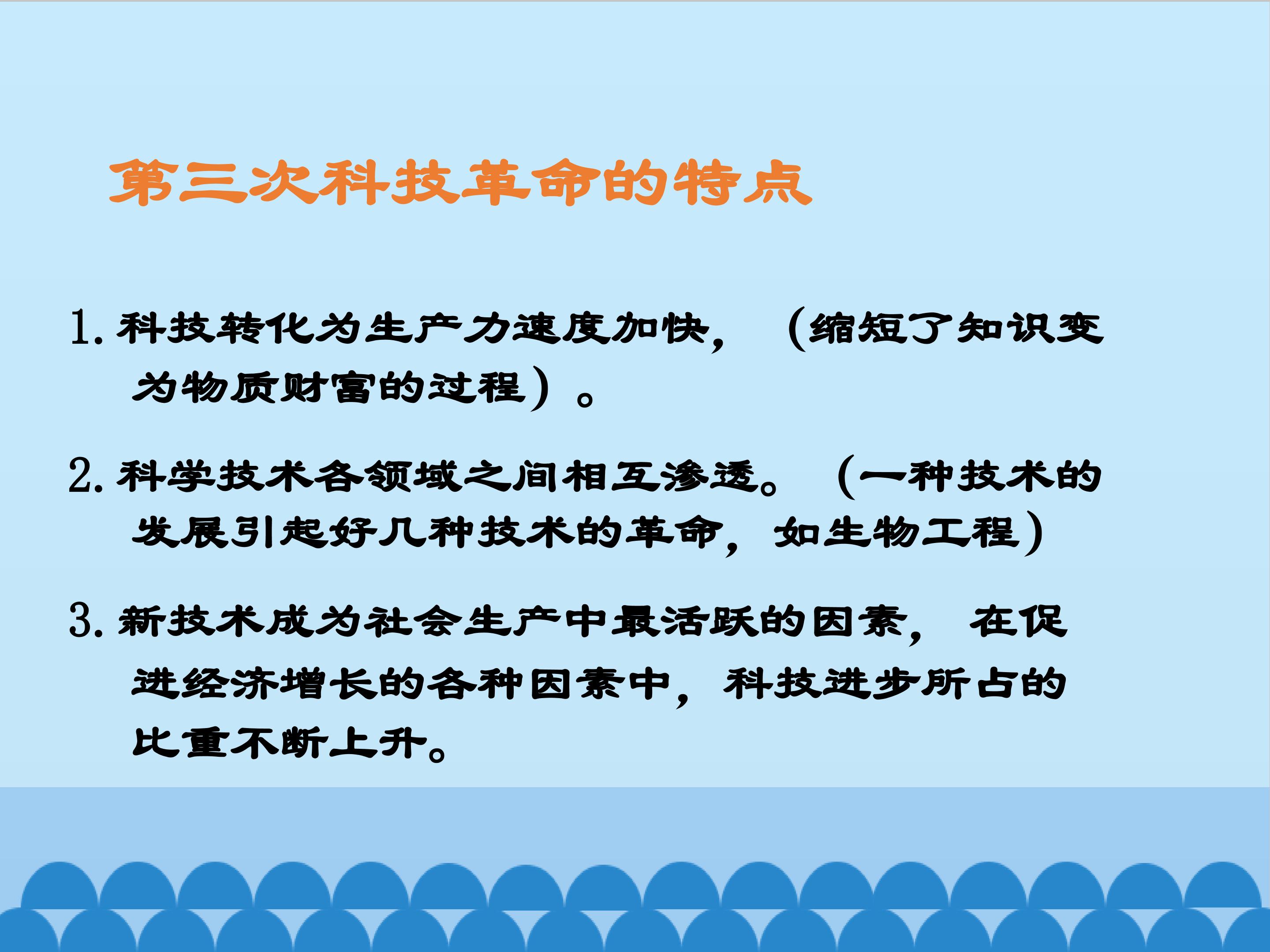 第三次科技革命的特点

1.科技转化为生产力速度加快，（缩短了知识变为物质财富的过程）。

2.科学技术各领域之间相互渗透。（一种技术的发展引起好几种技术的革命，如生物工程）

3.新技术成为社会生产中最活跃的因素，在促进经济增长的各种因素中，科技进步所占的比重不断上升。